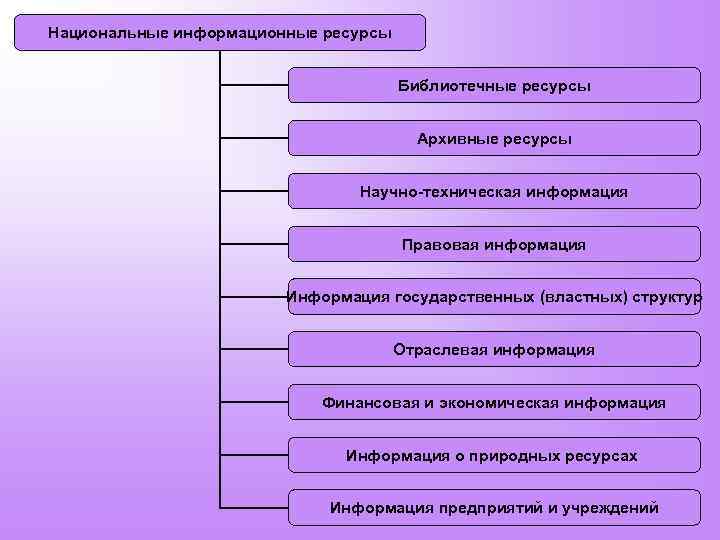 Национальные информационные ресурсы

Библиотечные ресурсы

Архивные ресурсы

Научно-техническая информация

Правовая информация

Информация государственных (властных) структур

Отраслевая информация

Финансовая и экономическая информация

Информация о природных ресурсах

Информация предприятий и учреждений